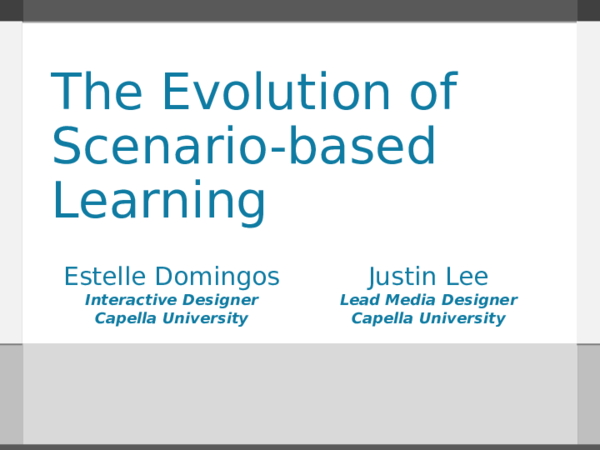 The Evolution of Scenario-based Learning

Estelle Domingos
Interactive Designer
Capella University

Justin Lee
Lead Media Designer
Capella University